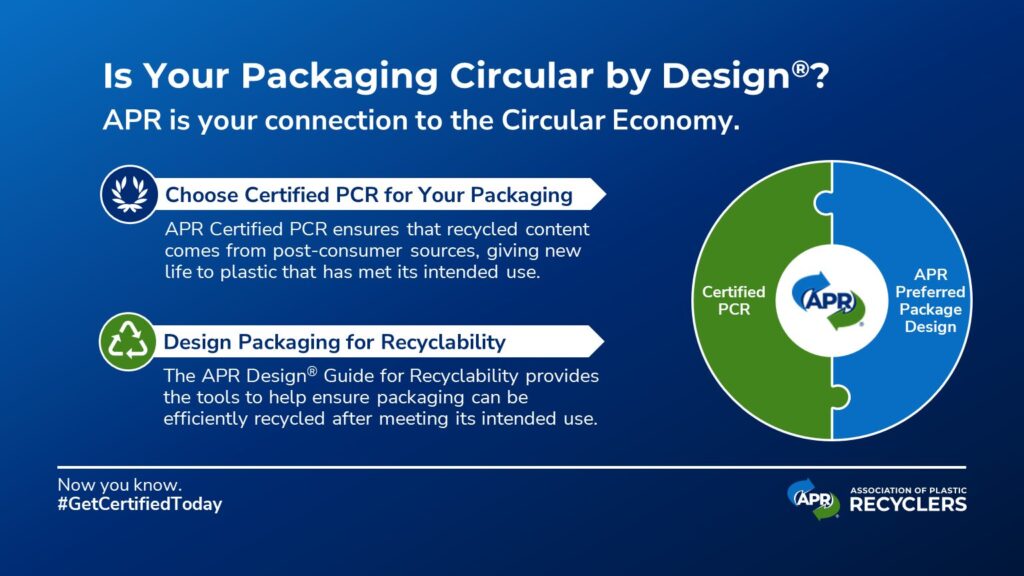 Is Your Packaging Circular by Design®?
APR is your connection to the Circular Economy.

Choose Certified PCR for Your Packaging
APR Certified PCR ensures that recycled content comes from post-consumer sources, giving new life to plastic that has met its intended use.

Design Packaging for Recyclability
The APR Design® Guide for Recyclability provides the tools to help ensure packaging can be efficiently recycled after meeting its intended use.

Certified PCR
APR
APR Preferred Package Design

Now you know.
#GetCertifiedToday

APR ASSOCIATION OF PLASTIC RECYCLERS